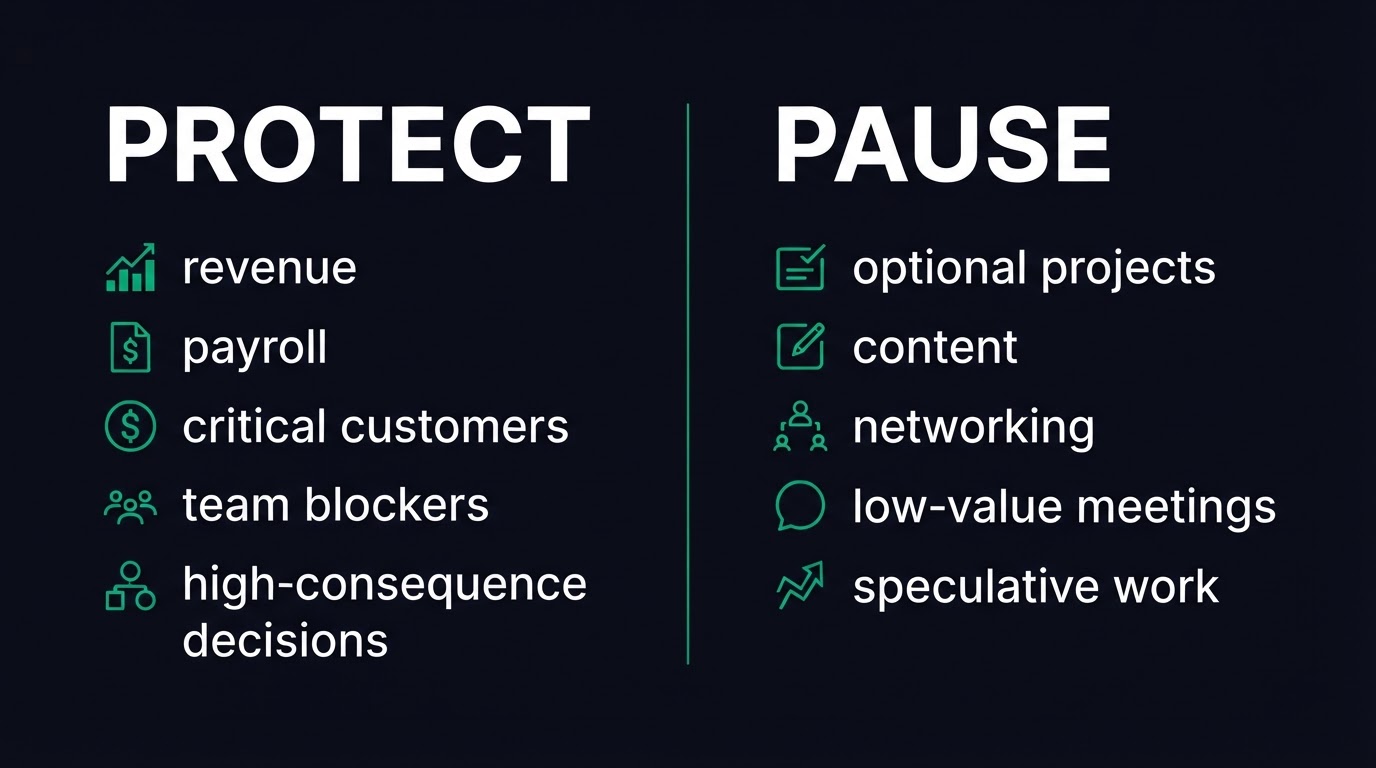 PROTECT

revenue
payroll
critical customers
team blockers
high-consequence decisions

PAUSE

optional projects
content
networking
low-value meetings
speculative work